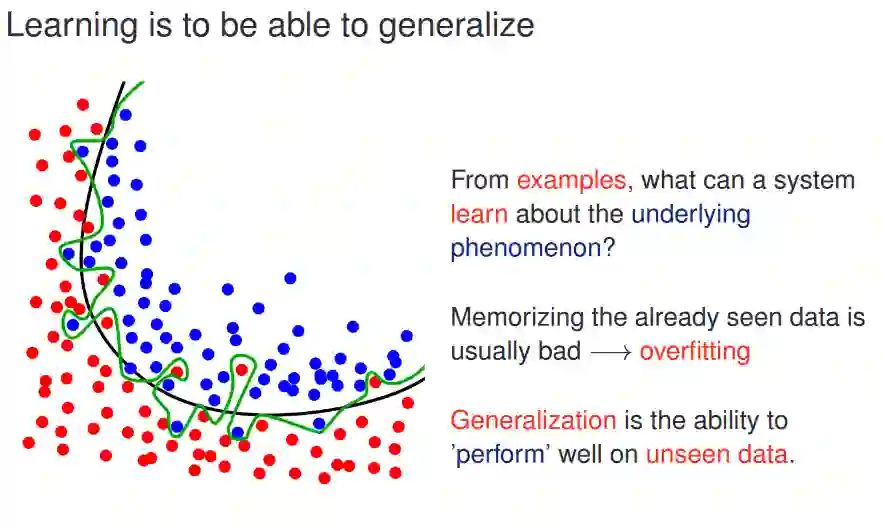 Learning is to be able to generalize

From examples, what can a system learn about the underlying phenomenon?

Memorizing the already seen data is usually bad $\longrightarrow$ overfitting

Generalization is the ability to 'perform' well on unseen data.